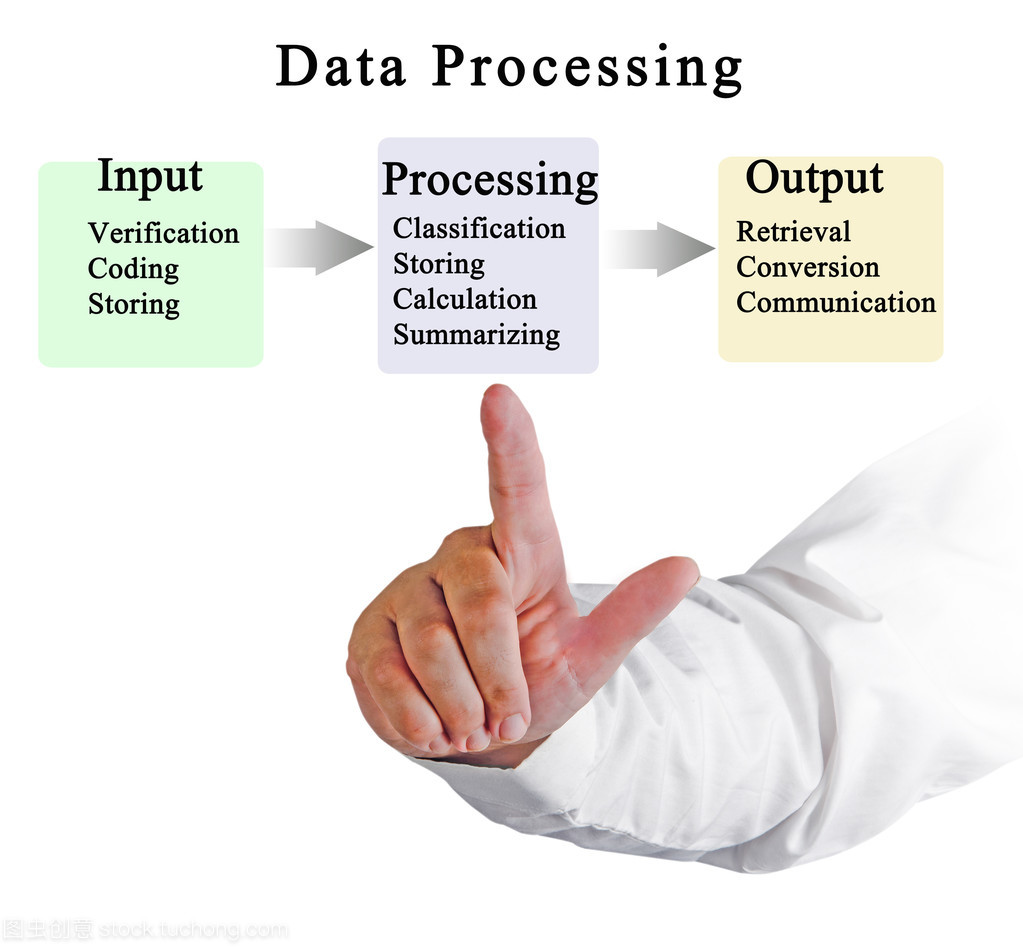 Data Processing

Input
Verification
Coding
Storing

Processing
Classification
Storing
Calculation
Summarizing

Output
Retrieval
Conversion
Communication

图虫创意 stock.tuchong.com